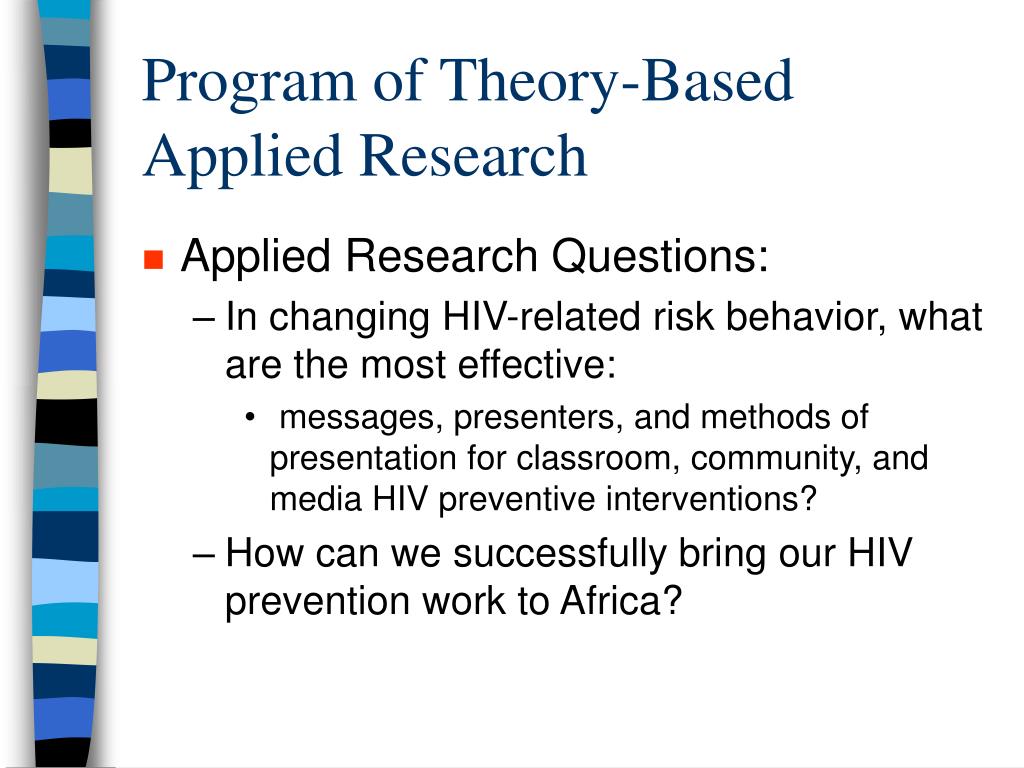 Program of Theory-Based Applied Research

Applied Research Questions:

– In changing HIV-related risk behavior, what are the most effective:

• messages, presenters, and methods of presentation for classroom, community, and media HIV preventive interventions?

– How can we successfully bring our HIV prevention work to Africa?